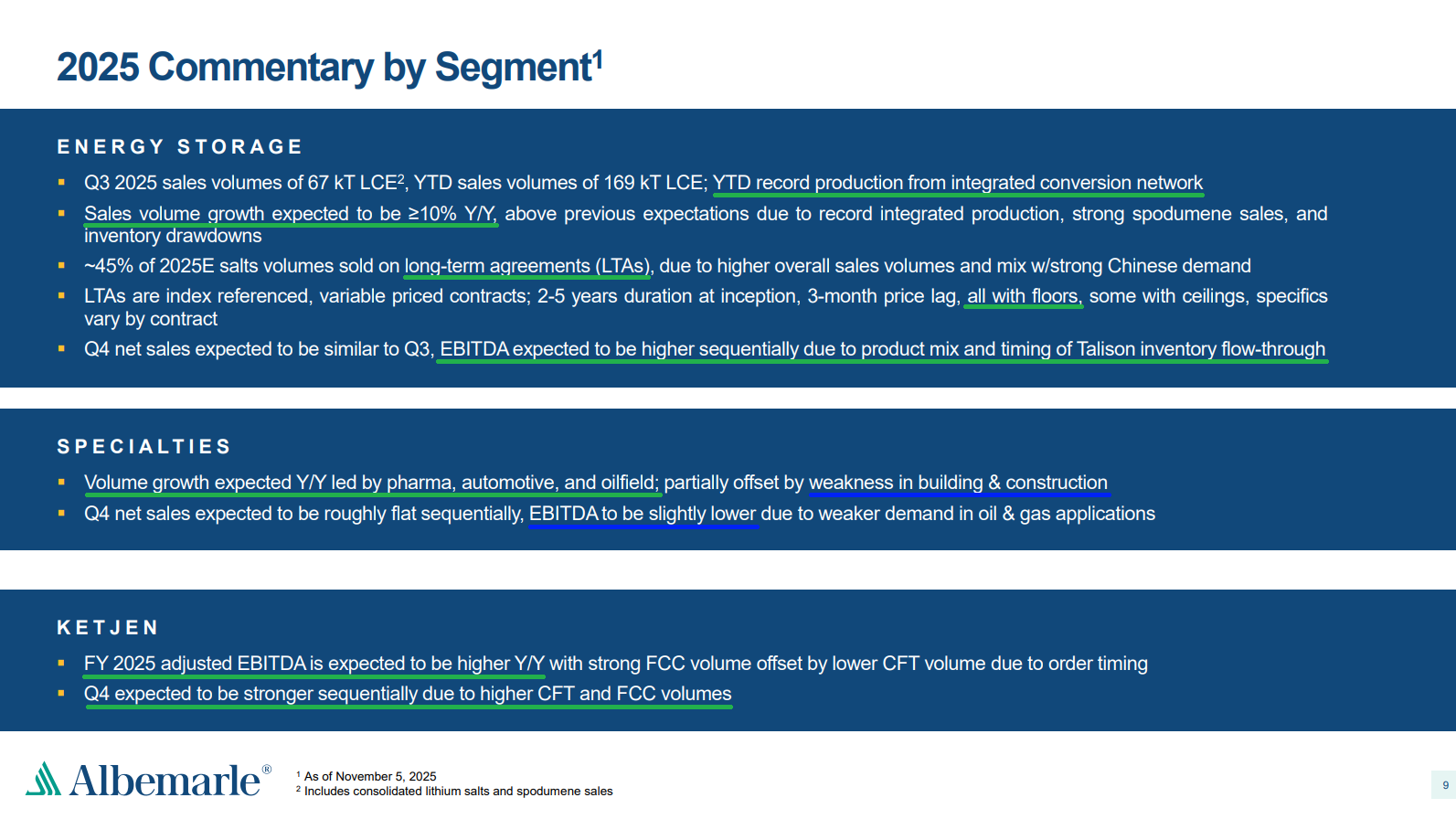 2025 Commentary by Segment$^1$

ENERGY STORAGE

▪ Q3 2025 sales volumes of 67 kT LCE$^2$, YTD sales volumes of 169 kT LCE; YTD record production from integrated conversion network

▪ Sales volume growth expected to be ≥10% Y/Y, above previous expectations due to record integrated production, strong spodumene sales, and inventory drawdowns

▪ ~45% of 2025E salts volumes sold on long-term agreements (LTAs), due to higher overall sales volumes and mix w/strong Chinese demand

▪ LTAs are index referenced, variable priced contracts; 2-5 years duration at inception, 3-month price lag, all with floors, some with ceilings, specifics vary by contract

▪ Q4 net sales expected to be similar to Q3, EBITDA expected to be higher sequentially due to product mix and timing of Talison inventory flow-through

SPECIALTIES

▪ Volume growth expected Y/Y led by pharma, automotive, and oilfield; partially offset by weakness in building & construction

▪ Q4 net sales expected to be roughly flat sequentially, EBITDA to be slightly lower due to weaker demand in oil & gas applications

KETJEN

▪ FY 2025 adjusted EBITDA is expected to be higher Y/Y with strong FCC volume offset by lower CFT volume due to order timing

▪ Q4 expected to be stronger sequentially due to higher CFT and FCC volumes

Albemarle®

$^1$ As of November 5, 2025
$^2$ Includes consolidated lithium salts and spodumene sales

9